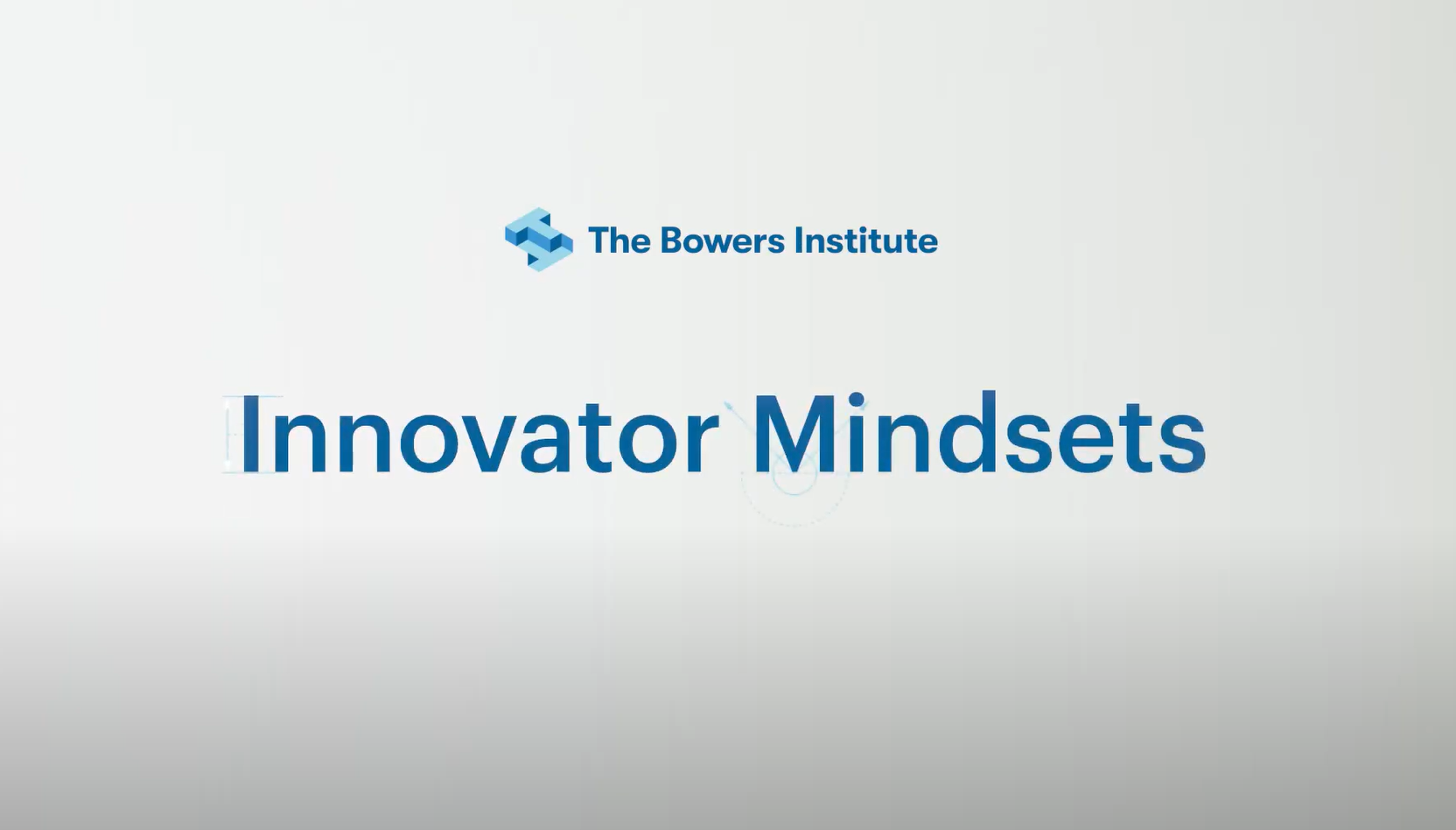 The Bowers Institute

Innovator Mindsets